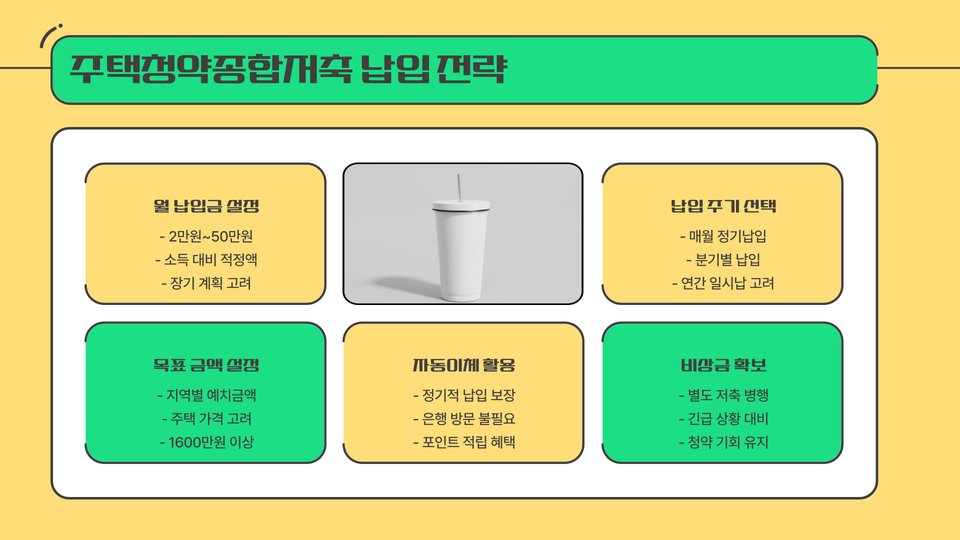 주택청약종합저축 납입 전략

월 납입금 설정
- 2만원~50만원
- 소득 대비 적정액
- 장기 계획 고려

납입 주기 선택
- 매월 정기납입
- 분기별 납입
- 연간 일시납 고려

목표 금액 설정
- 지역별 예치금액
- 주택 가격 고려
- 1600만원 이상

자동이체 활용
- 정기적 납입 보장
- 은행 방문 불필요
- 포인트 적립 혜택

비상금 확보
- 별도 저축 병행
- 긴급 상황 대비
- 청약 기회 유지